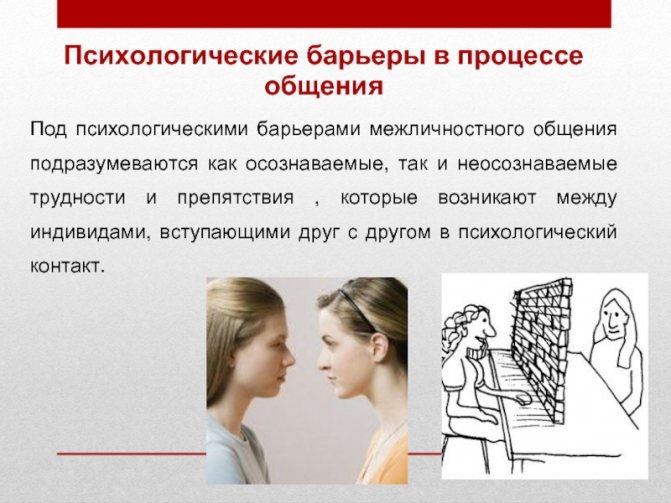 Психологические барьеры в процессе общения

Под психологическими барьерами межличностного общения подразумеваются как осознаваемые, так и неосознаваемые трудности и препятствия , которые возникают между индивидами, вступающими друг с другом в психологический контакт.